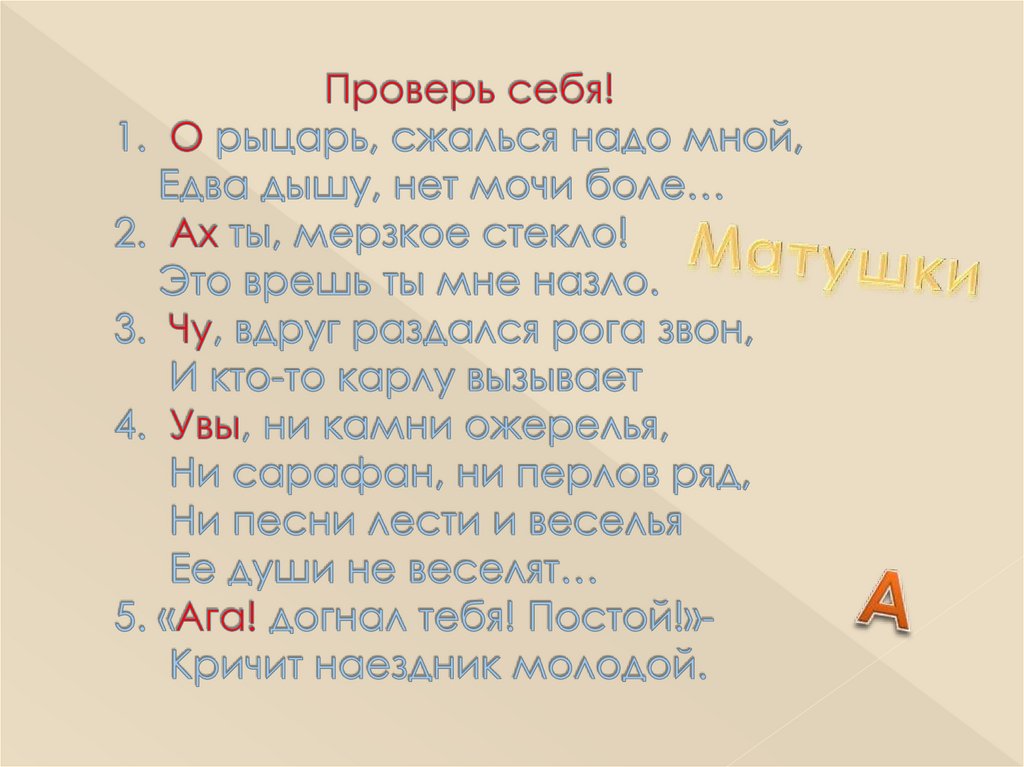 Проверь себя!
1. О рыцарь, сжалься надо мной,
Едва дышу, нет мочи боле…
2. Ах ты, мерзкое стекло!
Это врешь ты мне назло.
3. Чу, вдруг раздался рога звон,
И кто-то карлу вызывает
4. Увы, ни камни ожерелья,
Ни сарафан, ни перлов ряд,
Ни песни лести и веселья
Ее души не веселят…
5. «Ага! догнал тебя! Постой!»-
Кричит наездник молодой.

Матушки

А